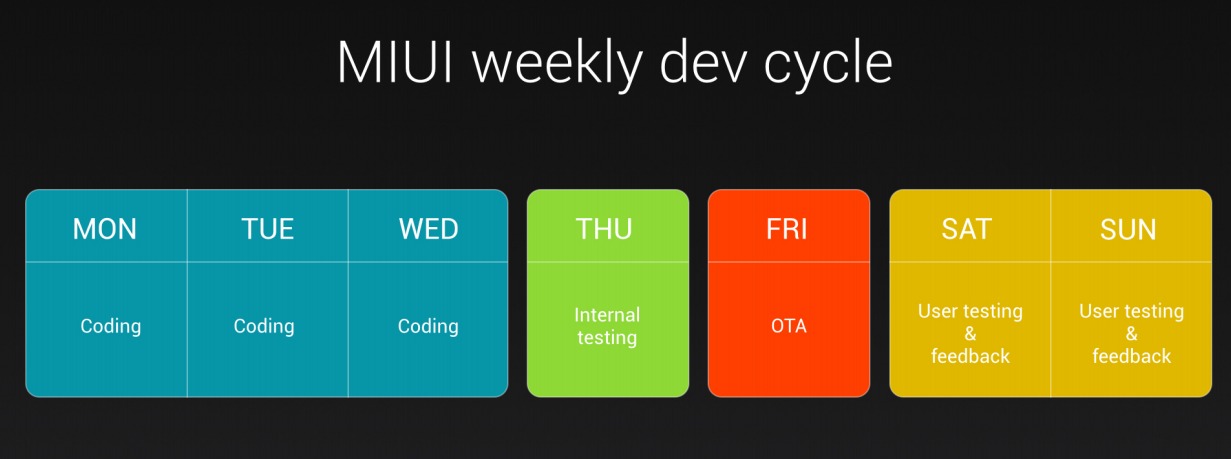 MIUI weekly dev cycle

| MON | TUE | WED | THU | FRI | SAT | SUN |
|---|---|---|---|---|---|---|
| Coding | Coding | Coding | Internal testing | OTA | User testing & feedback | User testing & feedback |